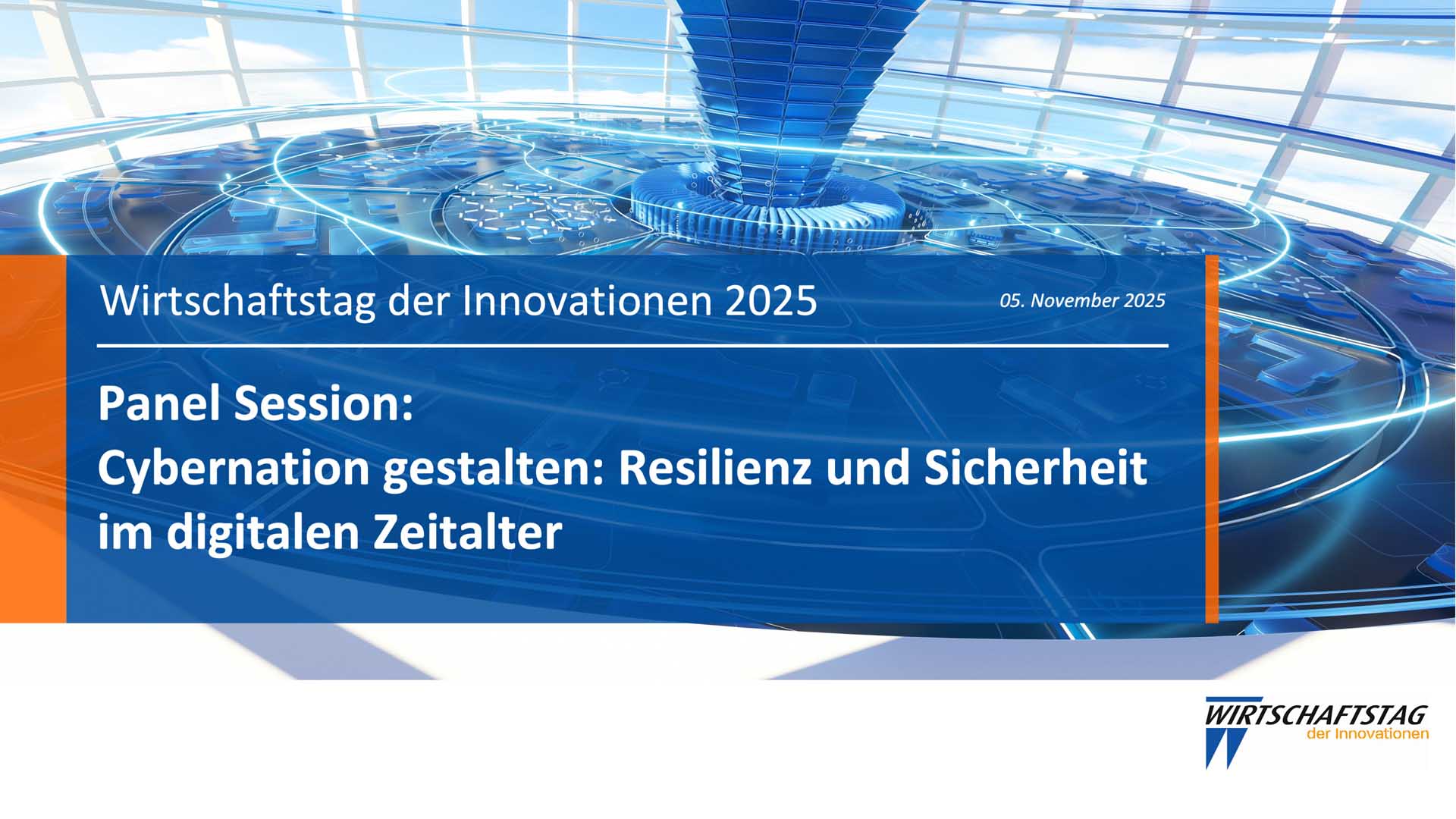 Wirtschaftstag der Innovationen 2025

05. November 2025

Panel Session:
Cybernation gestalten: Resilienz und Sicherheit im digitalen Zeitalter

WIRTSCHAFTSTAG
der Innovationen